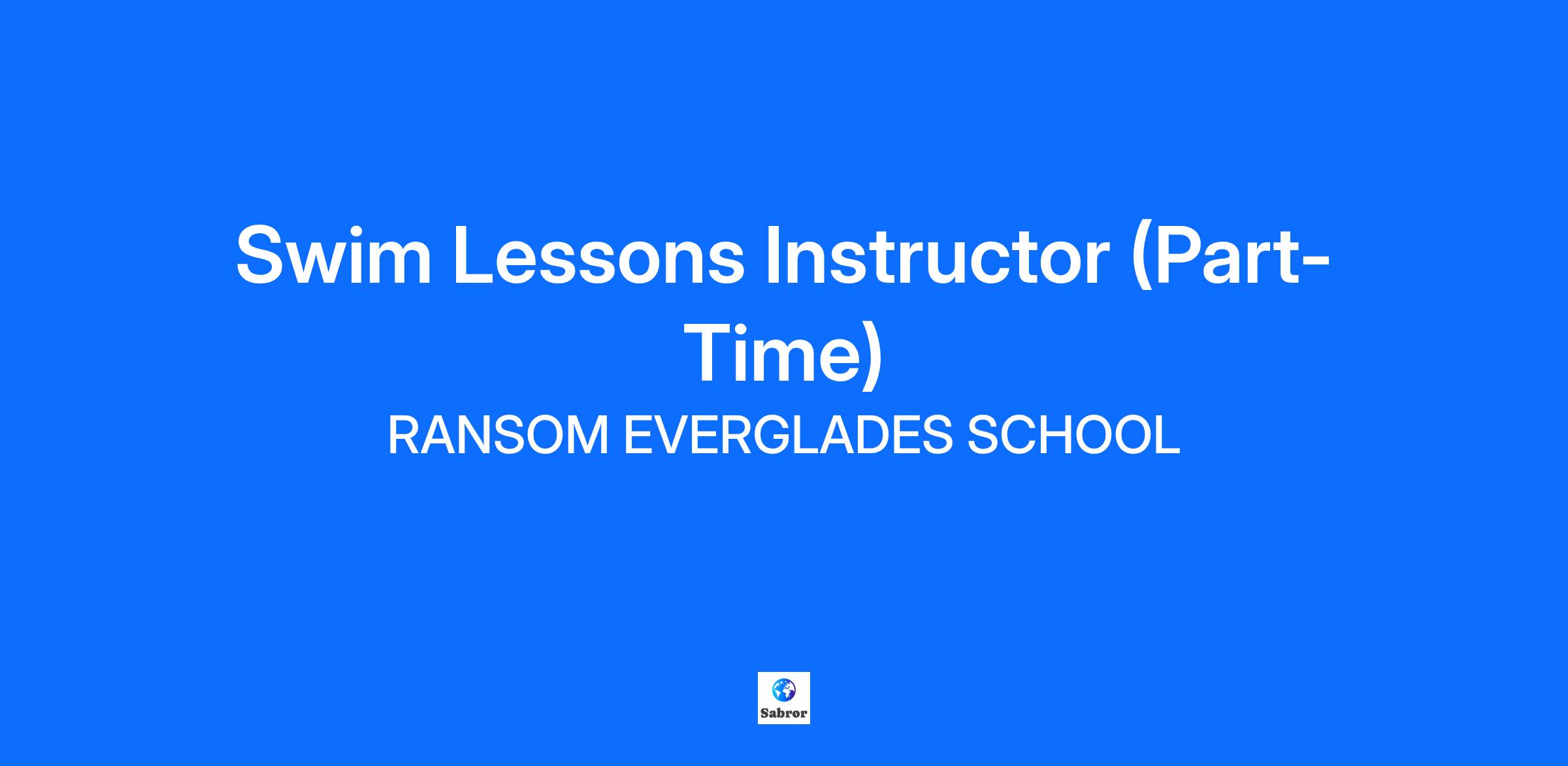 Swim Lessons Instructor (Part-Time)

RANSOM EVERGLADES SCHOOL

Sabror